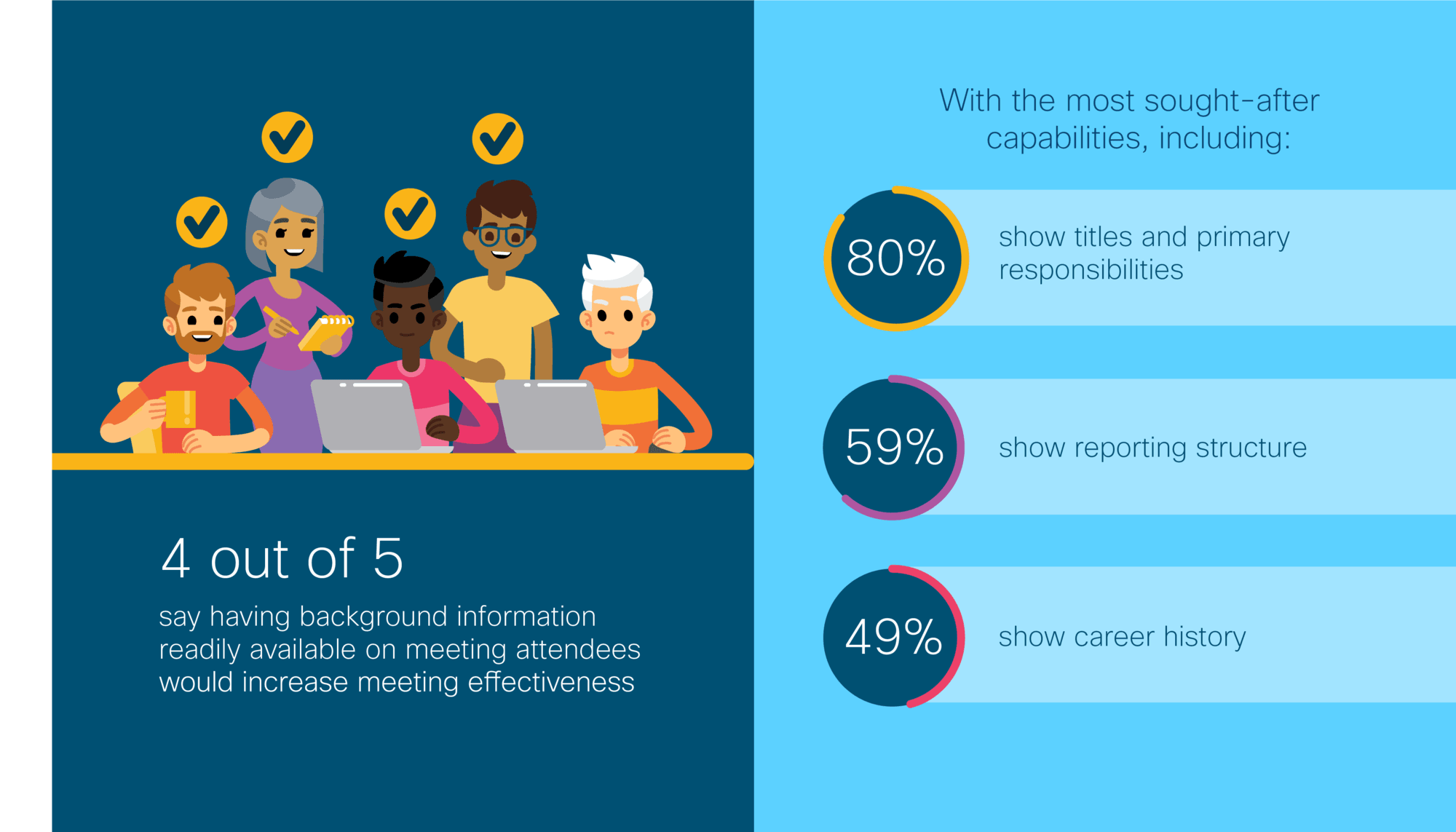 4 out of 5

say having background information readily available on meeting attendees would increase meeting effectiveness

With the most sought-after capabilities, including:

80%

show titles and primary responsibilities

59%

show reporting structure

49%

show career history